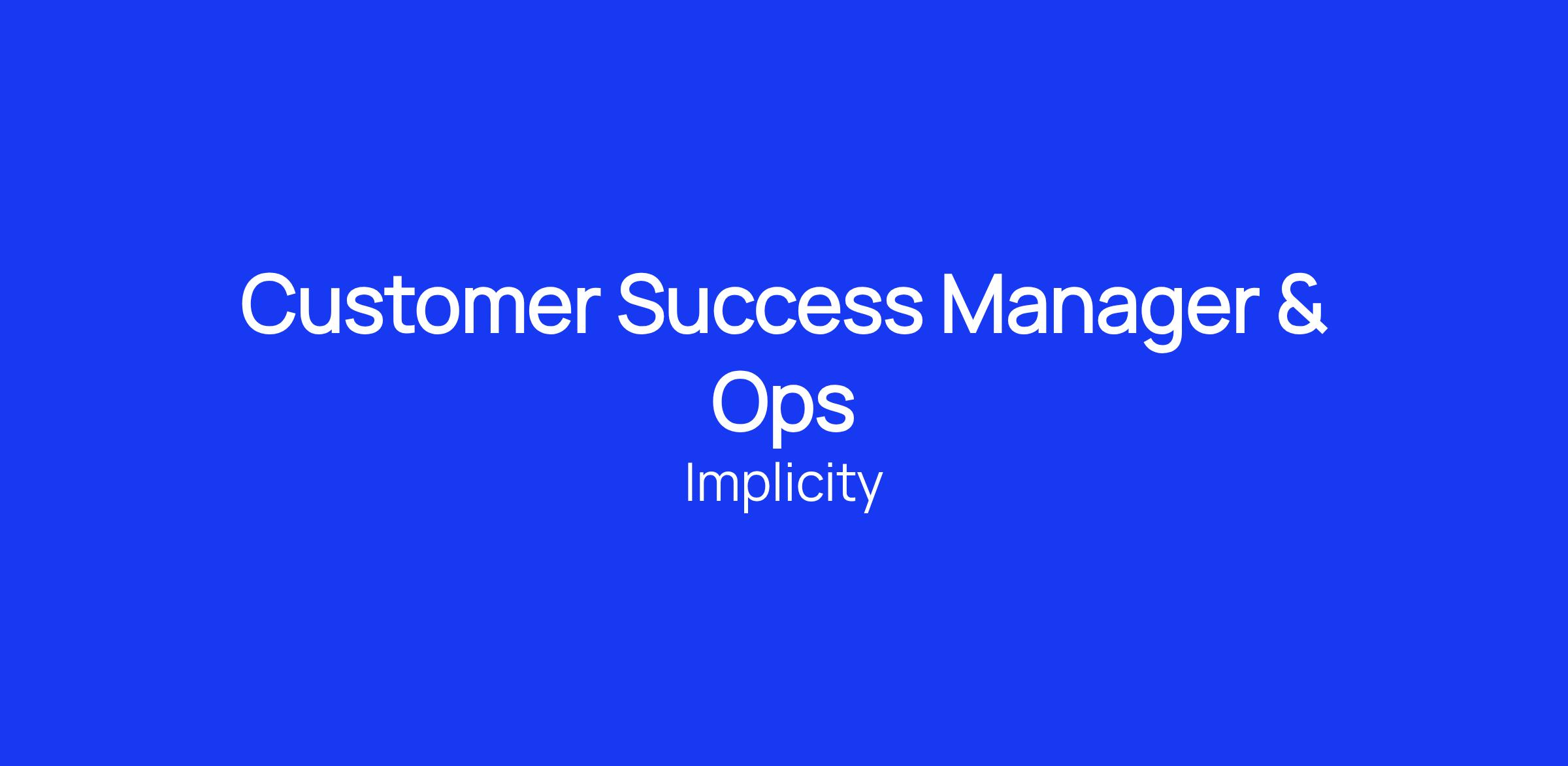 Customer Success Manager & Ops

Implicity